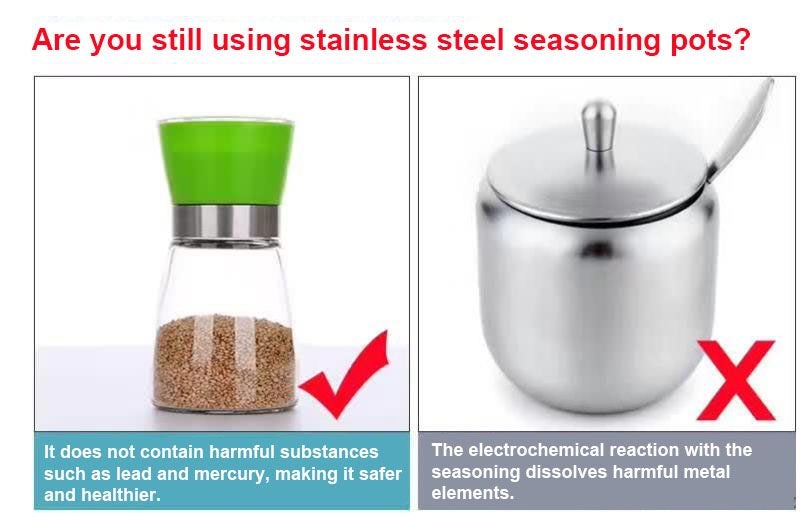 Are you still using stainless steel seasoning pots?

It does not contain harmful substances such as lead and mercury, making it safer and healthier.

The electrochemical reaction with the seasoning dissolves harmful metal elements.